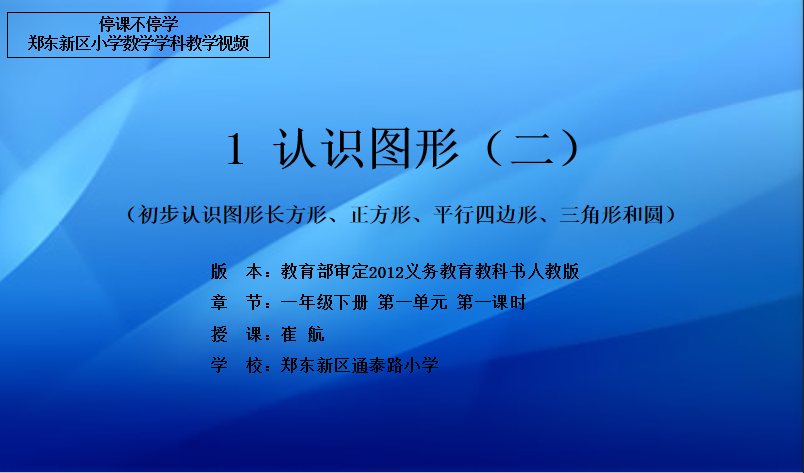 停课不停学
郑东新区小学数学学科教学视频

1 认识图形（二）

（初步认识图形长方形、正方形、平行四边形、三角形和圆）

版　本：教育部审定2012义务教育教科书人教版
章　节：一年级下册 第一单元 第一课时
授　课：崔 航
学　校：郑东新区通泰路小学